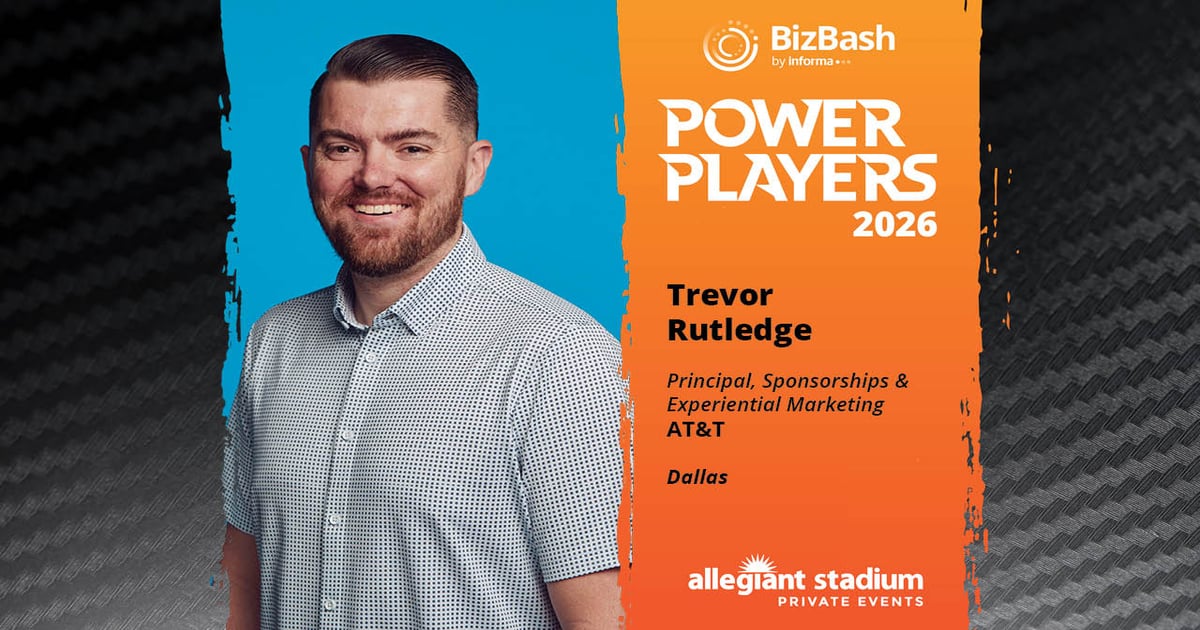 BizBash
by informa

POWER PLAYERS 2026

Trevor Rutledge

Principal, Sponsorships & Experiential Marketing
AT&T

Dallas

allegiant stadium
PRIVATE EVENTS